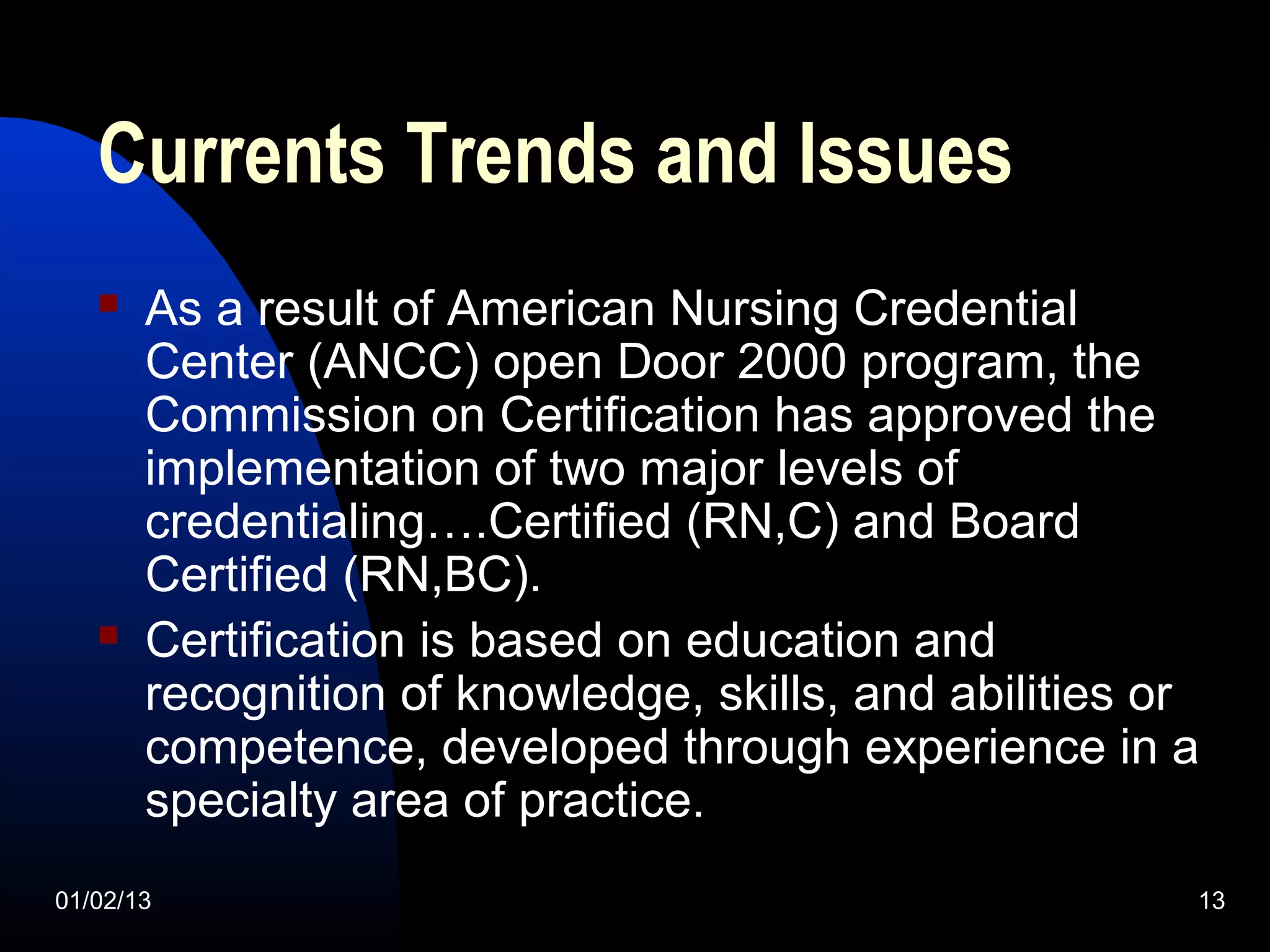 Currents Trends and Issues

As a result of American Nursing Credential Center (ANCC) open Door 2000 program, the Commission on Certification has approved the implementation of two major levels of credentialing….Certified (RN,C) and Board Certified (RN,BC).

Certification is based on education and recognition of knowledge, skills, and abilities or competence, developed through experience in a specialty area of practice.

01/02/13

13